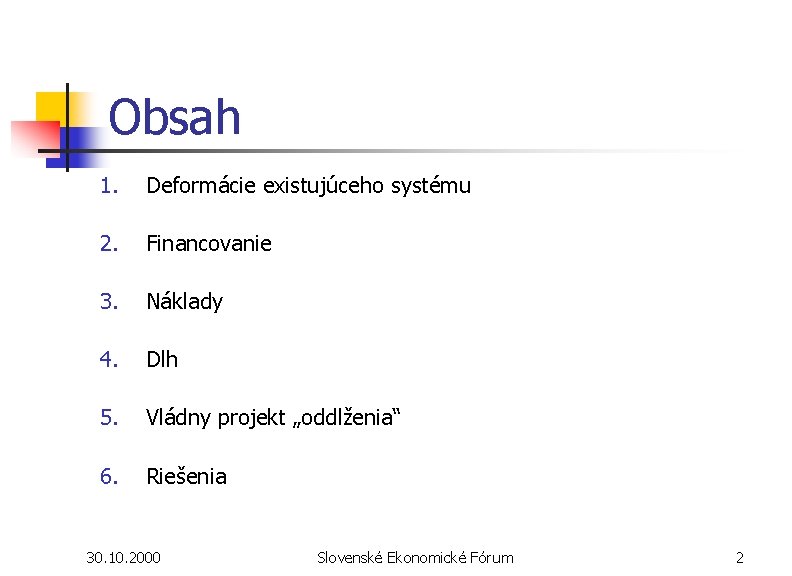 Obsah

1. Deformácie existujúceho systému

2. Financovanie

3. Náklady

4. Dlh

5. Vládny projekt „oddlženia“

6. Riešenia

30.10.2000 Slovenské Ekonomické Fórum 2